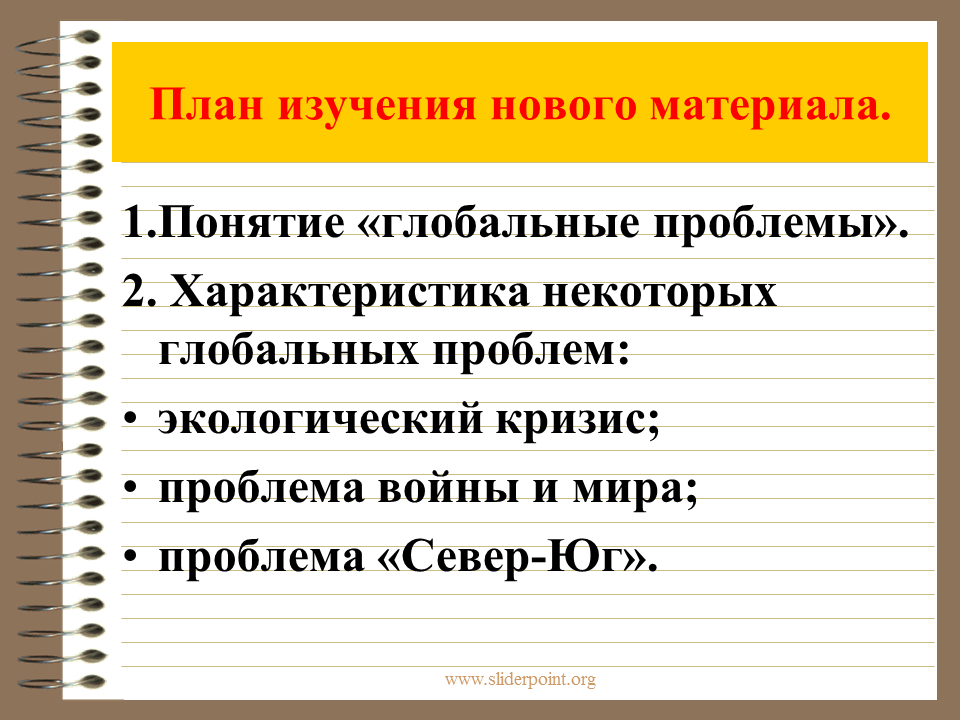 План изучения нового материала.

1.Понятие «глобальные проблемы».
2. Характеристика некоторых глобальных проблем:
• экологический кризис;
• проблема войны и мира;
• проблема «Север-Юг».

www.sliderpoint.org